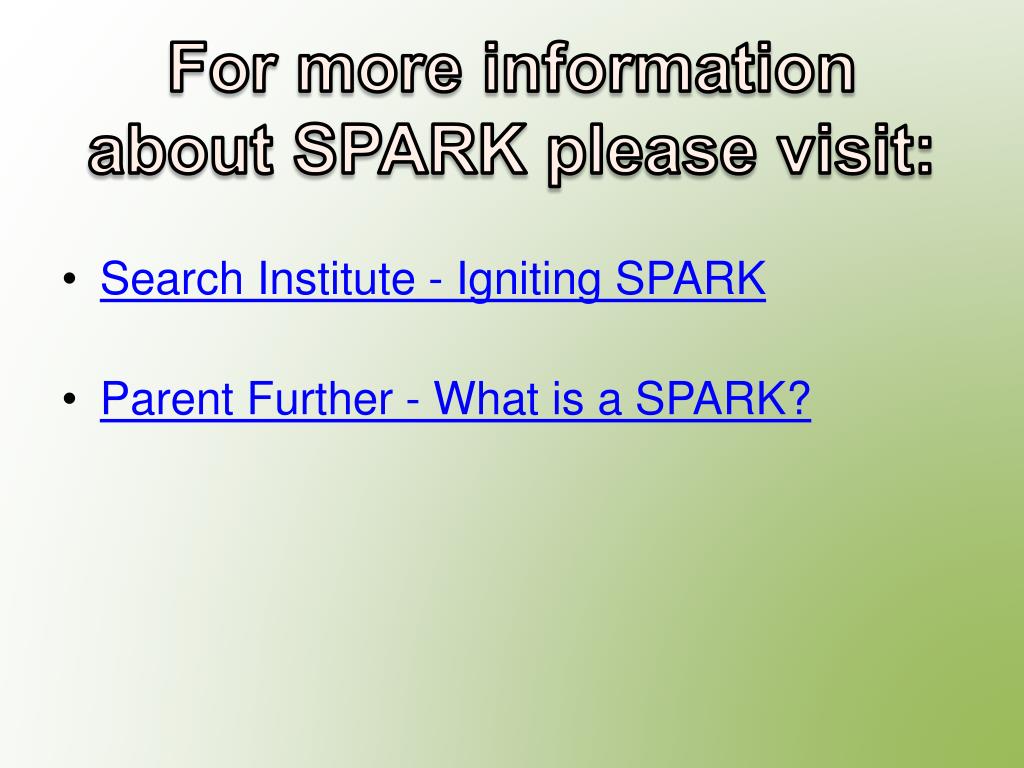 For more information about SPARK please visit:

• Search Institute - Igniting SPARK

• Parent Further - What is a SPARK?